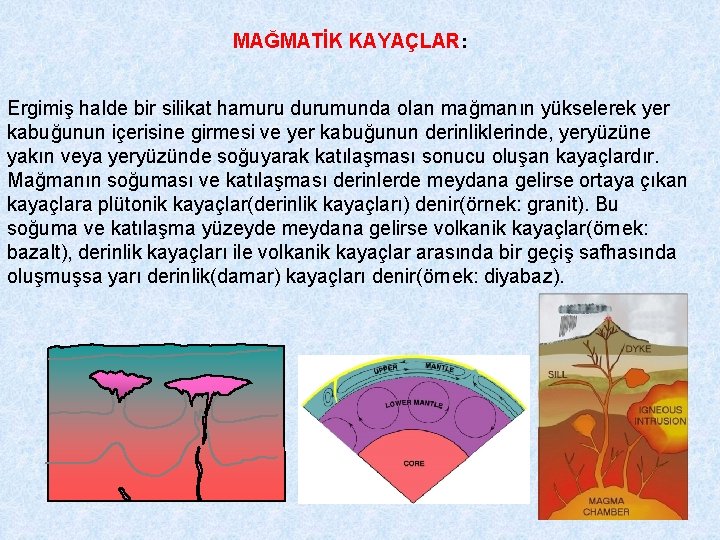 MAĞMATİK KAYAÇLAR:

Ergimiş halde bir silikat hamuru durumunda olan mağmanın yükselerek yer kabuğunun içerisine girmesi ve yer kabuğunun derinliklerinde, yeryüzüne yakın veya yeryüzünde soğuyarak katılaşması sonucu oluşan kayaçlardır. Mağmanın soğuması ve katılaşması derinlerde meydana gelirse ortaya çıkan kayaçlara plütonik kayaçlar(derinlik kayaçları) denir(örnek: granit). Bu soğuma ve katılaşma yüzeyde meydana gelirse volkanik kayaçlar(örnek: bazalt), derinlik kayaçları ile volkanik kayaçlar arasında bir geçiş safhasında oluşmuşsa yarı derinlik(damar) kayaçları denir(örnek: diyabaz).

UPPER MANTLE
LOWER MANTLE
CORE

DYKE
SILL
IGNEOUS INTRUSION
MAGMA CHAMBER